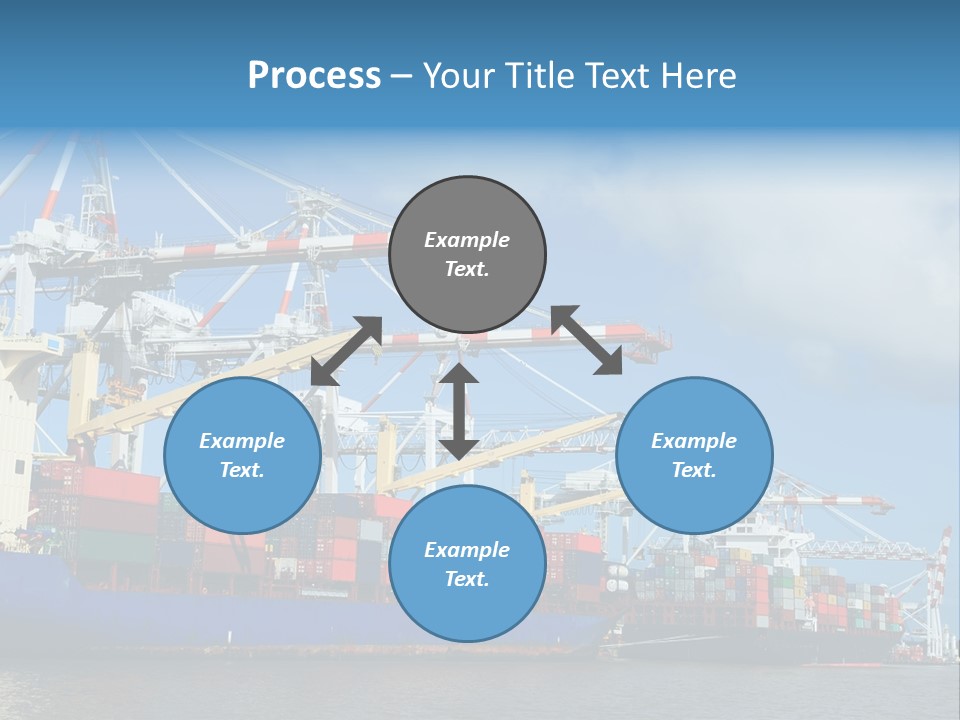 Process – Your Title Text Here

Example Text.

Example Text.

Example Text.

Example Text.